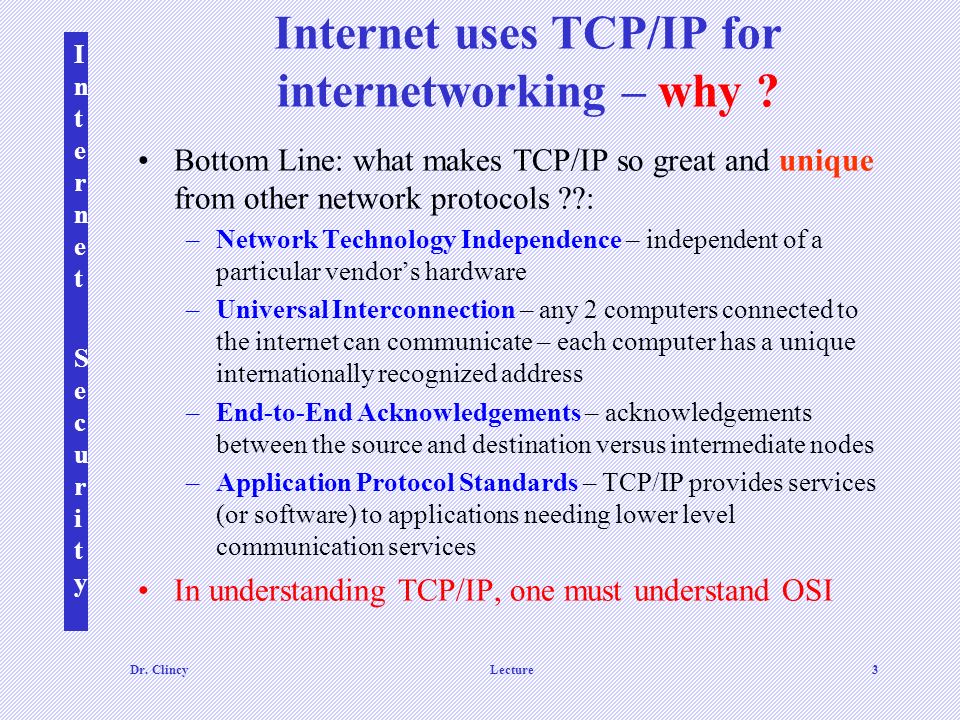 Internet Security

Internet uses TCP/IP for internetworking – why ?

• Bottom Line: what makes TCP/IP so great and unique from other network protocols ??:

– Network Technology Independence – independent of a particular vendor's hardware

– Universal Interconnection – any 2 computers connected to the internet can communicate – each computer has a unique internationally recognized address

– End-to-End Acknowledgements – acknowledgements between the source and destination versus intermediate nodes

– Application Protocol Standards – TCP/IP provides services (or software) to applications needing lower level communication services

• In understanding TCP/IP, one must understand OSI

Dr. Clincy Lecture 3